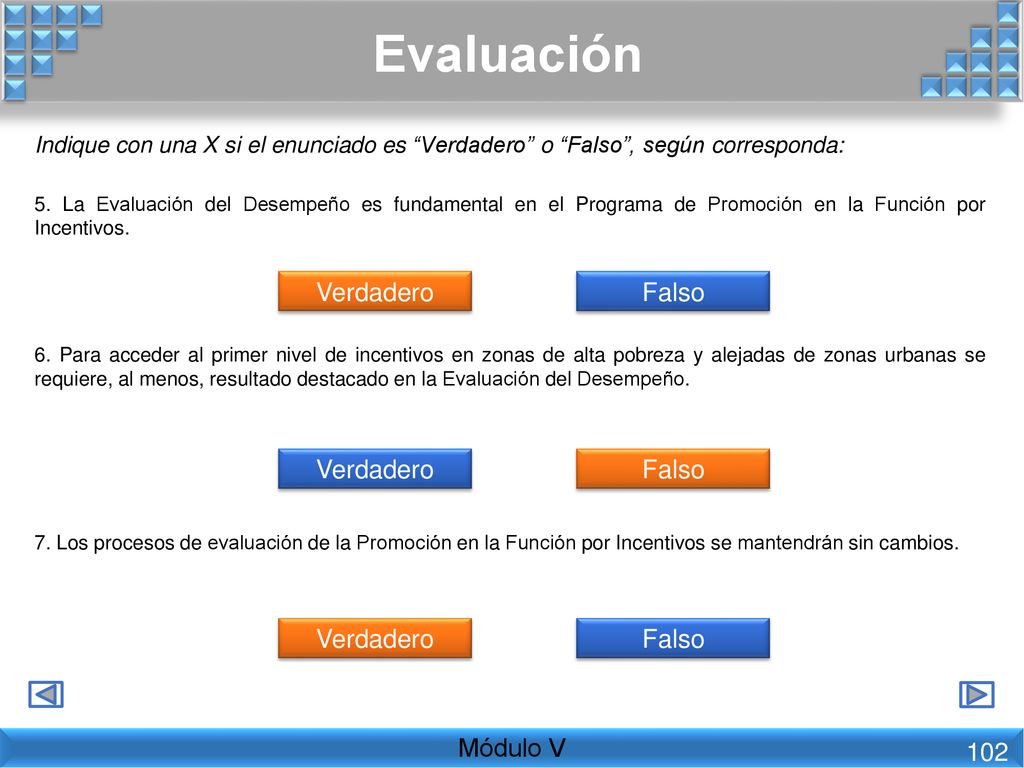 Evaluación

Indique con una X si el enunciado es “Verdadero” o “Falso”, según corresponda:

5. La Evaluación del Desempeño es fundamental en el Programa de Promoción en la Función por Incentivos.

Verdadero Falso

6. Para acceder al primer nivel de incentivos en zonas de alta pobreza y alejadas de zonas urbanas se requiere, al menos, resultado destacado en la Evaluación del Desempeño.

Verdadero Falso

7. Los procesos de evaluación de la Promoción en la Función por Incentivos se mantendrán sin cambios.

Verdadero Falso

Módulo V

102